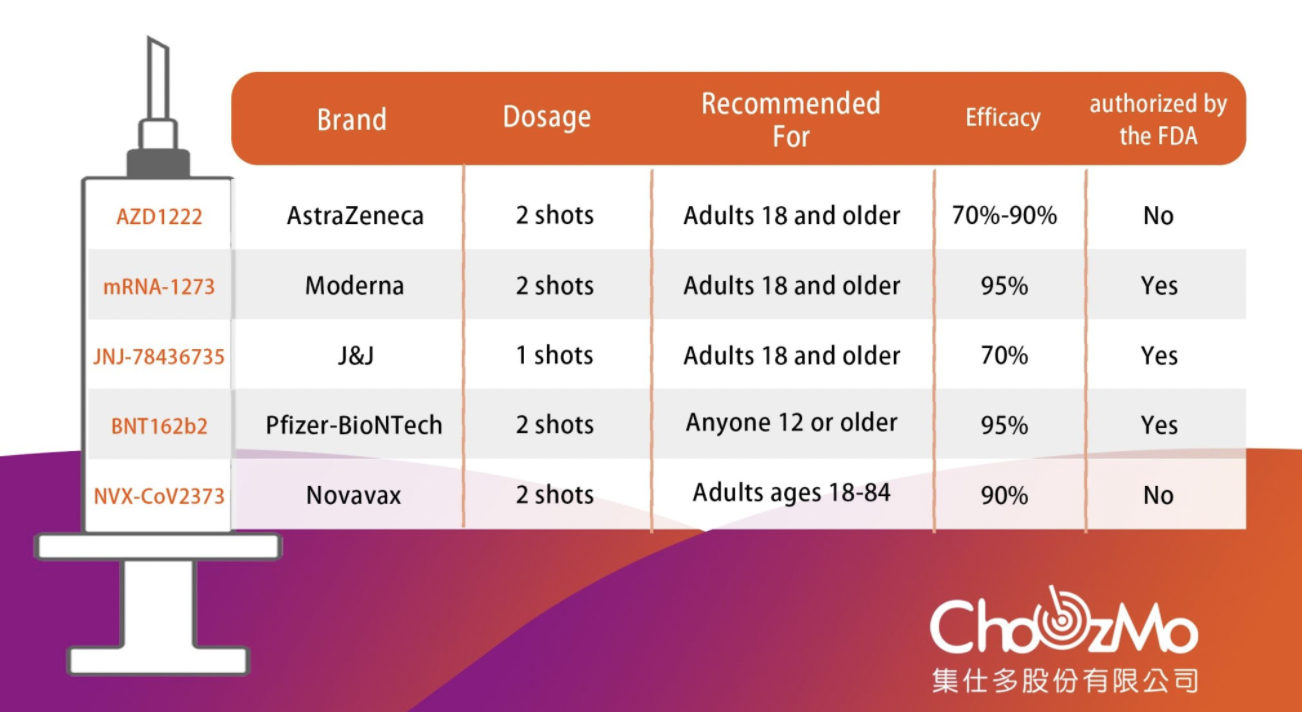 |  | Brand | Dosage | Recommended For | Efficacy | authorized by the FDA |
|---|---|---|---|---|---|
| AZD1222 | AstraZeneca | 2 shots | Adults 18 and older | 70%-90% | No |
| mRNA-1273 | Moderna | 2 shots | Adults 18 and older | 95% | Yes |
| JNJ-78436735 | J&J | 1 shots | Adults 18 and older | 70% | Yes |
| BNT162b2 | Pfizer-BioNTech | 2 shots | Anyone 12 or older | 95% | Yes |
| NVX-CoV2373 | Novavax | 2 shots | Adults ages 18-84 | 90% | No |

ChoozMo
集仕多股份有限公司